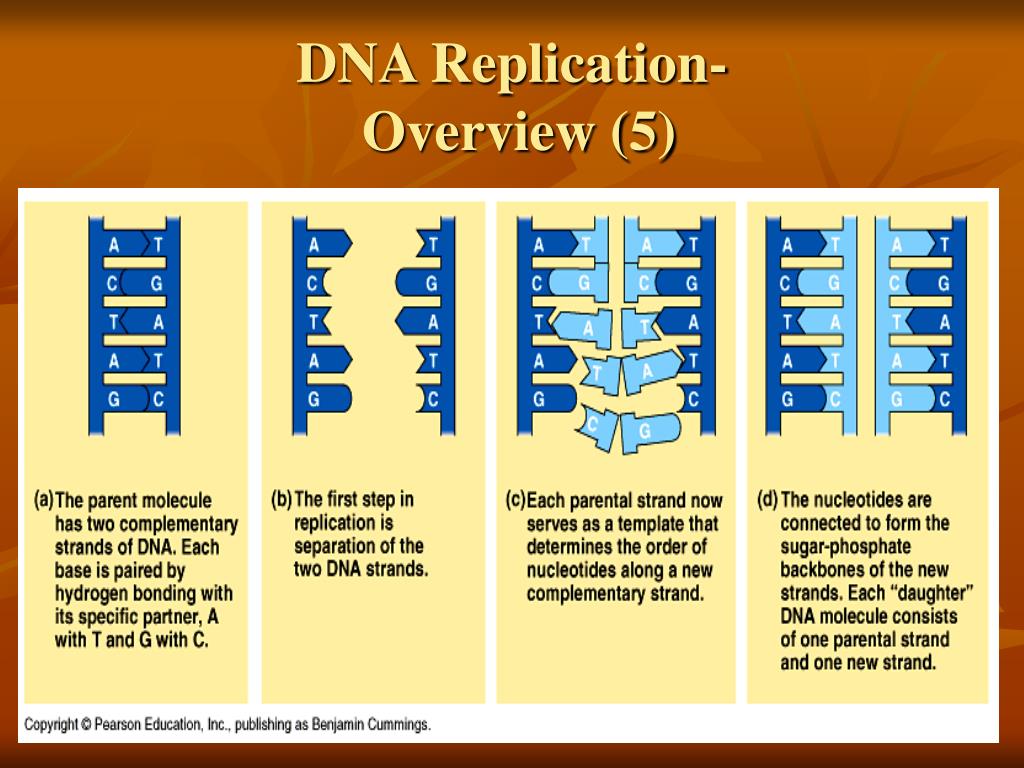 DNA Replication-
Overview (5)

A T
C G
T A
A T
G C

A T
C G
T A
A T
G C

A T A T
C G C G
T A T A
A T A T
G C G C

A T A T
C G C G
T A T A
A T A T
G C G C

(a) The parent molecule has two complementary strands of DNA. Each base is paired by hydrogen bonding with its specific partner, A with T and G with C.

(b) The first step in replication is separation of the two DNA strands.

(c) Each parental strand now serves as a template that determines the order of nucleotides along a new complementary strand.

(d) The nucleotides are connected to form the sugar-phosphate backbones of the new strands. Each "daughter" DNA molecule consists of one parental strand and one new strand.

Copyright © Pearson Education, Inc., publishing as Benjamin Cummings.